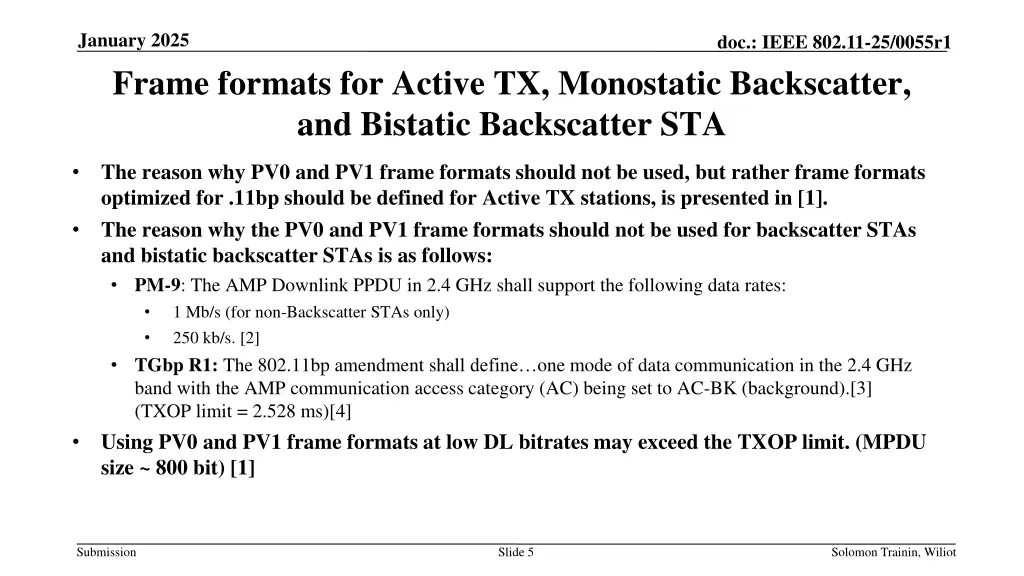 January 2025

doc.: IEEE 802.11-25/0055r1

Frame formats for Active TX, Monostatic Backscatter, and Bistatic Backscatter STA

• The reason why PV0 and PV1 frame formats should not be used, but rather frame formats optimized for .11bp should be defined for Active TX stations, is presented in [1].

• The reason why the PV0 and PV1 frame formats should not be used for backscatter STAs and bistatic backscatter STAs is as follows:

• PM-9: The AMP Downlink PPDU in 2.4 GHz shall support the following data rates:

• 1 Mb/s (for non-Backscatter STAs only)

• 250 kb/s. [2]

• TGbp R1: The 802.11bp amendment shall define…one mode of data communication in the 2.4 GHz band with the AMP communication access category (AC) being set to AC-BK (background).[3] (TXOP limit = 2.528 ms)[4]

• Using PV0 and PV1 frame formats at low DL bitrates may exceed the TXOP limit. (MPDU size ~ 800 bit) [1]

Submission

Slide 5

Solomon Trainin, Wiliot